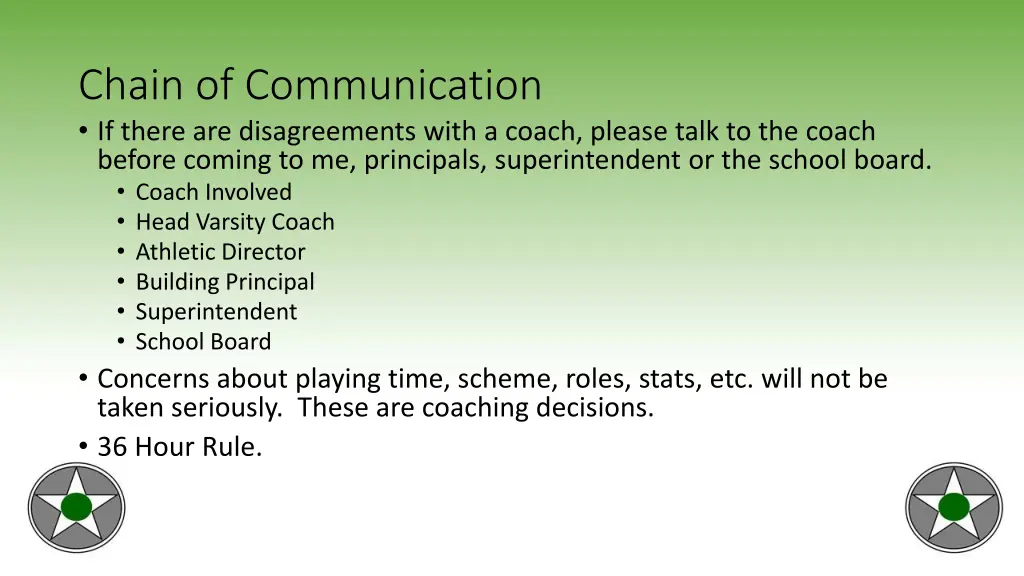 Chain of Communication

• If there are disagreements with a coach, please talk to the coach before coming to me, principals, superintendent or the school board.
  • Coach Involved
  • Head Varsity Coach
  • Athletic Director
  • Building Principal
  • Superintendent
  • School Board
• Concerns about playing time, scheme, roles, stats, etc. will not be taken seriously. These are coaching decisions.
• 36 Hour Rule.